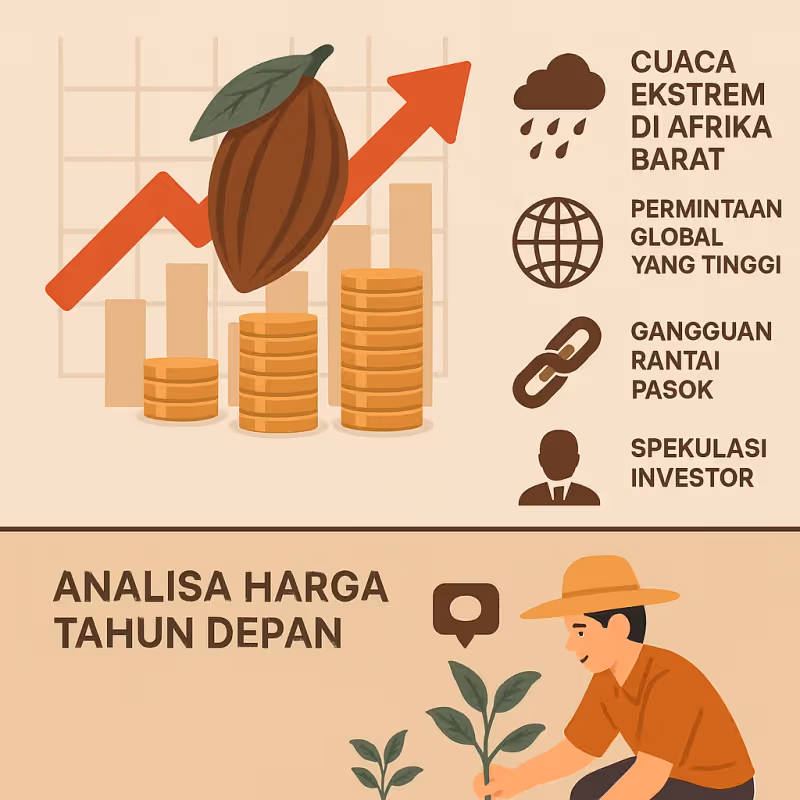 CUACA EKSTREM DI AFRIKA BARAT

PERMINTAAN GLOBAL YANG TINGGI

GANGGUAN RANTAI PASOK

SPEKULASI INVESTOR

ANALISA HARGA TAHUN DEPAN